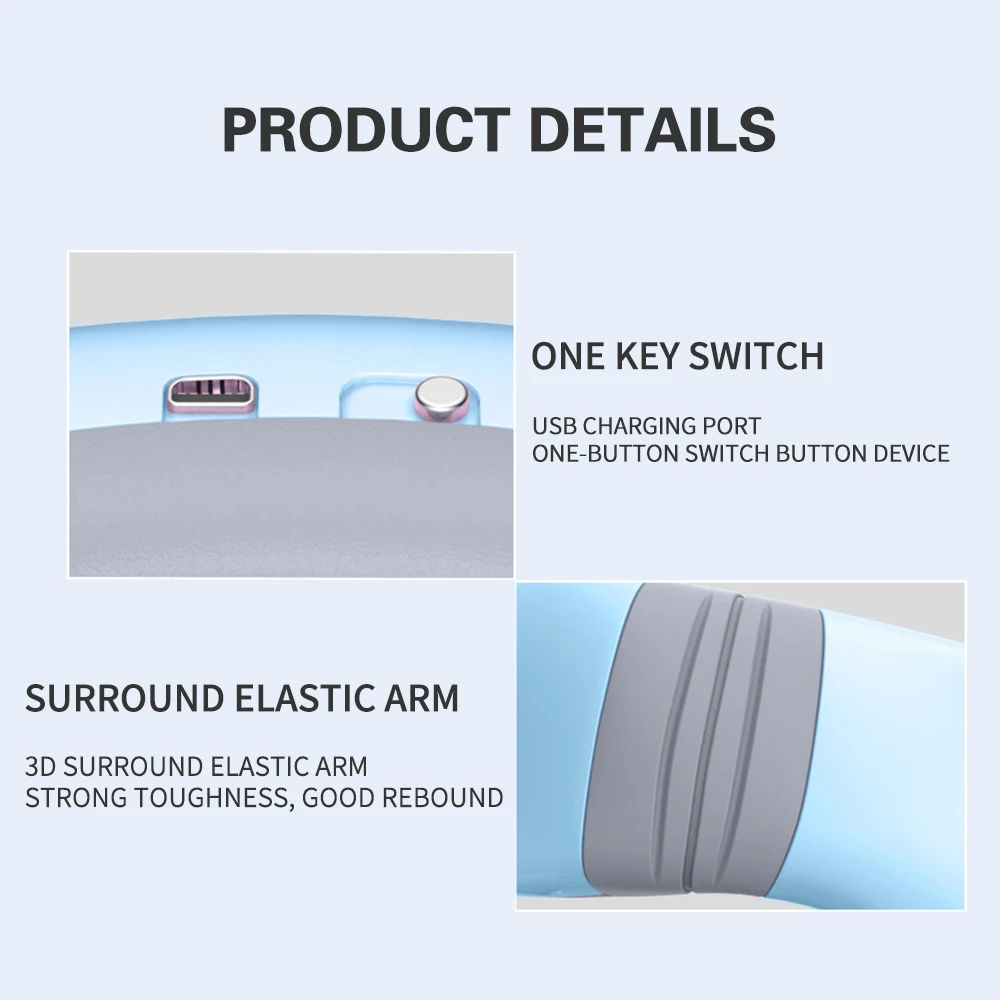 PRODUCT DETAILS

ONE KEY SWITCH

USB CHARGING PORT
ONE-BUTTON SWITCH BUTTON DEVICE

SURROUND ELASTIC ARM

3D SURROUND ELASTIC ARM
STRONG TOUGHNESS, GOOD REBOUND